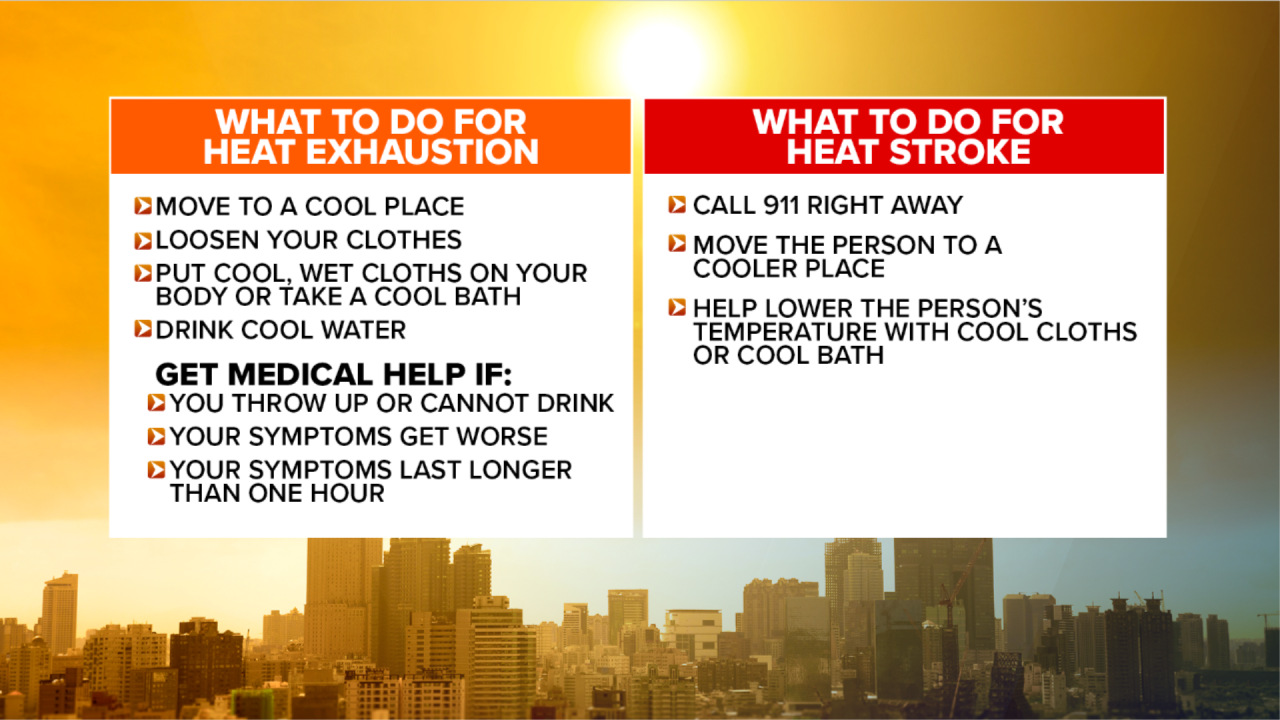 WHAT TO DO FOR HEAT EXHAUSTION

MOVE TO A COOL PLACE

LOOSEN YOUR CLOTHES

PUT COOL, WET CLOTHS ON YOUR BODY OR TAKE A COOL BATH

DRINK COOL WATER

GET MEDICAL HELP IF:

YOU THROW UP OR CANNOT DRINK

YOUR SYMPTOMS GET WORSE

YOUR SYMPTOMS LAST LONGER THAN ONE HOUR

WHAT TO DO FOR HEAT STROKE

CALL 911 RIGHT AWAY

MOVE THE PERSON TO A COOLER PLACE

HELP LOWER THE PERSON'S TEMPERATURE WITH COOL CLOTHS OR COOL BATH